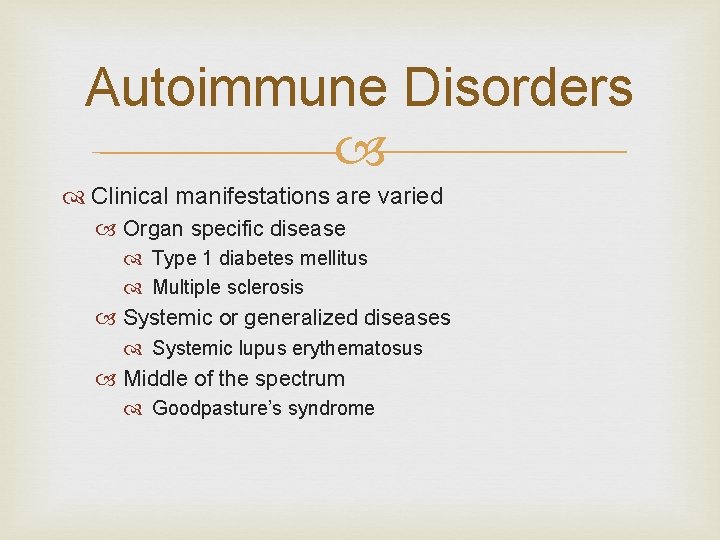 Autoimmune Disorders

Clinical manifestations are varied
Organ specific disease
Type 1 diabetes mellitus
Multiple sclerosis
Systemic or generalized diseases
Systemic lupus erythematosus
Middle of the spectrum
Goodpasture's syndrome